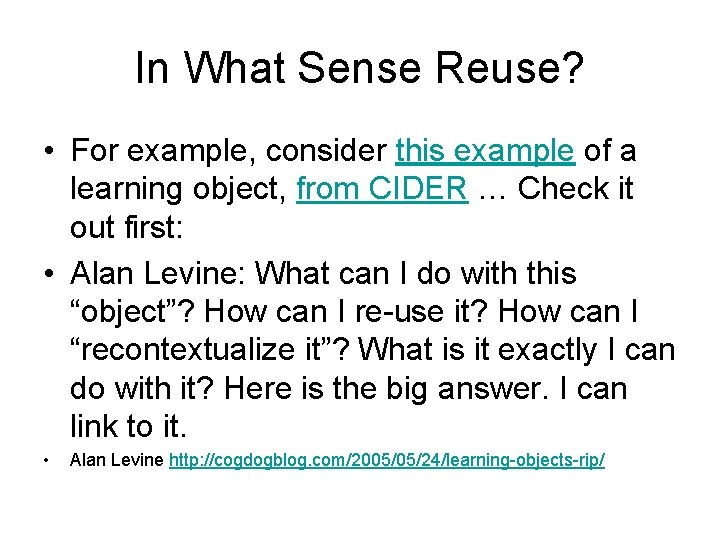 In What Sense Reuse?

• For example, consider this example of a learning object, from CIDER … Check it out first:

• Alan Levine: What can I do with this “object”? How can I re-use it? How can I “recontextualize it”? What is it exactly I can do with it? Here is the big answer. I can link to it.

• Alan Levine http://cogdogblog.com/2005/05/24/learning-objects-rip/